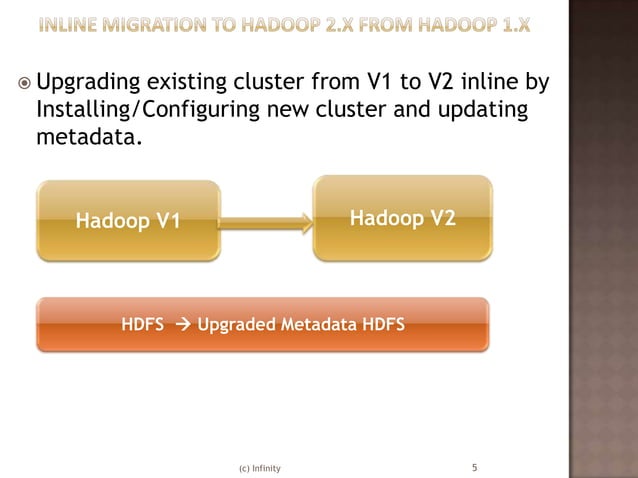 INLINE MIGRATION TO HADOOP 2.X FROM HADOOP 1.X

Upgrading existing cluster from V1 to V2 inline by Installing/Configuring new cluster and updating metadata.

Hadoop V1

Hadoop V2

HDFS → Upgraded Metadata HDFS

(c) Infinity

5